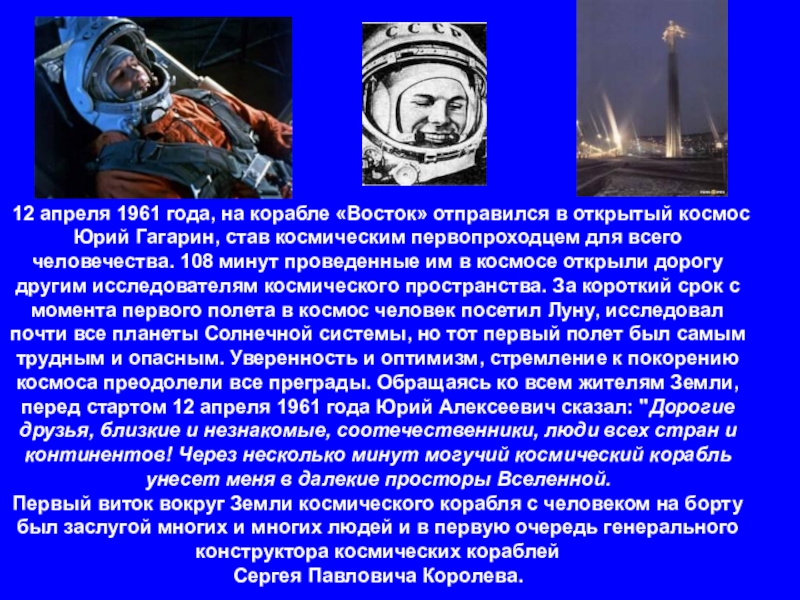 СССР

12 апреля 1961 года, на корабле «Восток» отправился в открытый космос Юрий Гагарин, став космическим первопроходцем для всего человечества. 108 минут проведенные им в космосе открыли дорогу другим исследователям космического пространства. За короткий срок с момента первого полета в космос человек посетил Луну, исследовал почти все планеты Солнечной системы, но тот первый полет был самым трудным и опасным. Уверенность и оптимизм, стремление к покорению космоса преодолели все преграды. Обращаясь ко всем жителям Земли, перед стартом 12 апреля 1961 года Юрий Алексеевич сказал: "Дорогие друзья, близкие и незнакомые, соотечественники, люди всех стран и континентов! Через несколько минут могучий космический корабль унесет меня в далекие просторы Вселенной.
Первый виток вокруг Земли космического корабля с человеком на борту был заслугой многих и многих людей и в первую очередь генерального конструктора космических кораблей Сергея Павловича Королева.